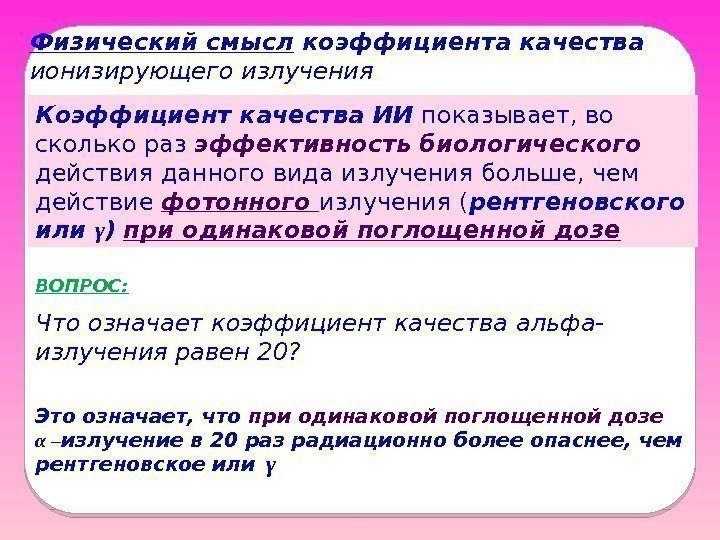 Физический смысл коэффициента качества ионизирующего излучения

Коэффициент качества ИИ показывает, во сколько раз эффективность биологического действия данного вида излучения больше, чем действие фотонного излучения (рентгеновского или $\gamma$) при одинаковой поглощенной дозе

ВОПРОС:

Что означает коэффициент качества альфа-излучения равен 20?

Это означает, что при одинаковой поглощенной дозе $\alpha$ –излучение в 20 раз радиационно более опаснее, чем рентгеновское или $\gamma$